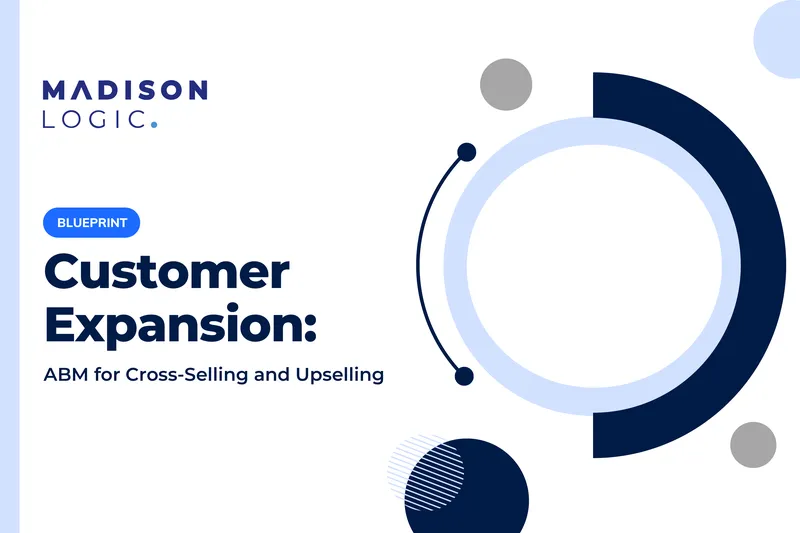 MADISON
LOGIC.

BLUEPRINT

Customer Expansion:

ABM for Cross-Selling and Upselling